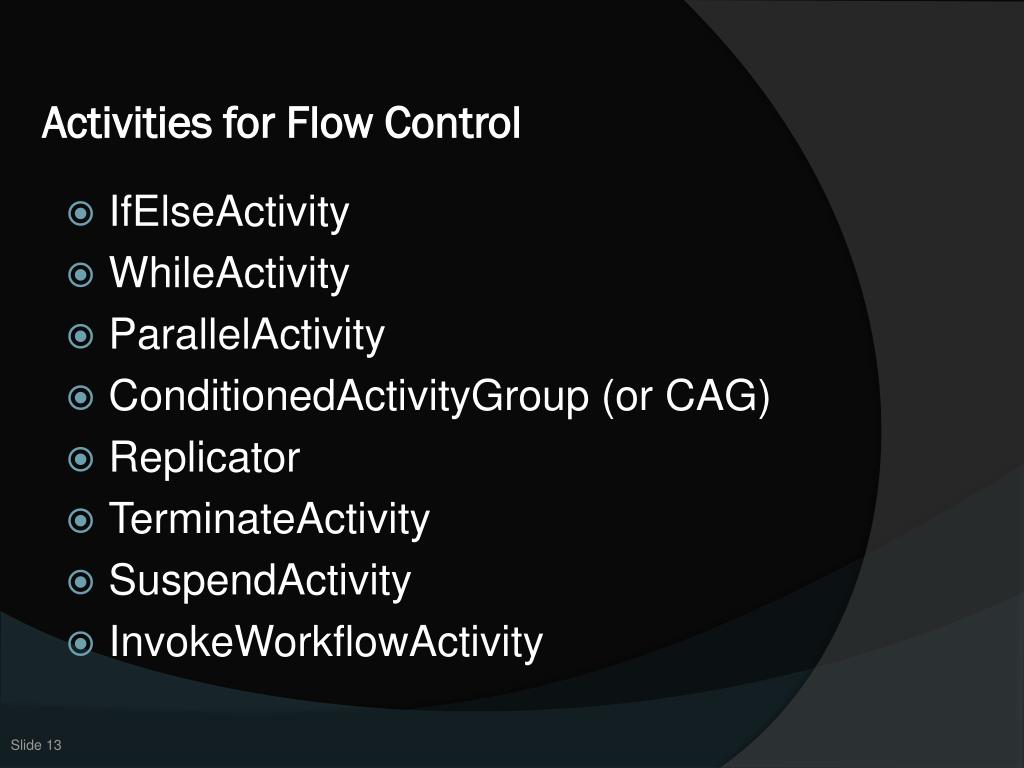 Activities for Flow Control

IfElseActivity
WhileActivity
ParallelActivity
ConditionedActivityGroup (or CAG)
Replicator
TerminateActivity
SuspendActivity
InvokeWorkflowActivity

Slide 13